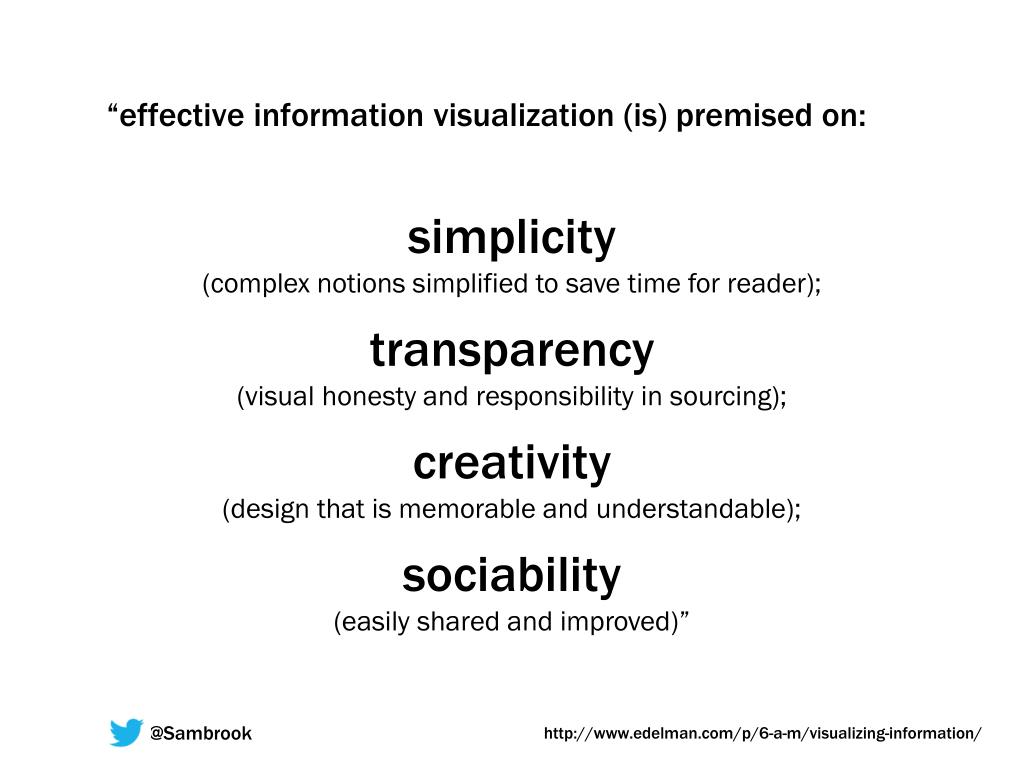 “effective information visualization (is) premised on:

simplicity
(complex notions simplified to save time for reader);

transparency
(visual honesty and responsibility in sourcing);

creativity
(design that is memorable and understandable);

sociability
(easily shared and improved)”

@Sambrook

http://www.edelman.com/p/6-a-m/visualizing-information/